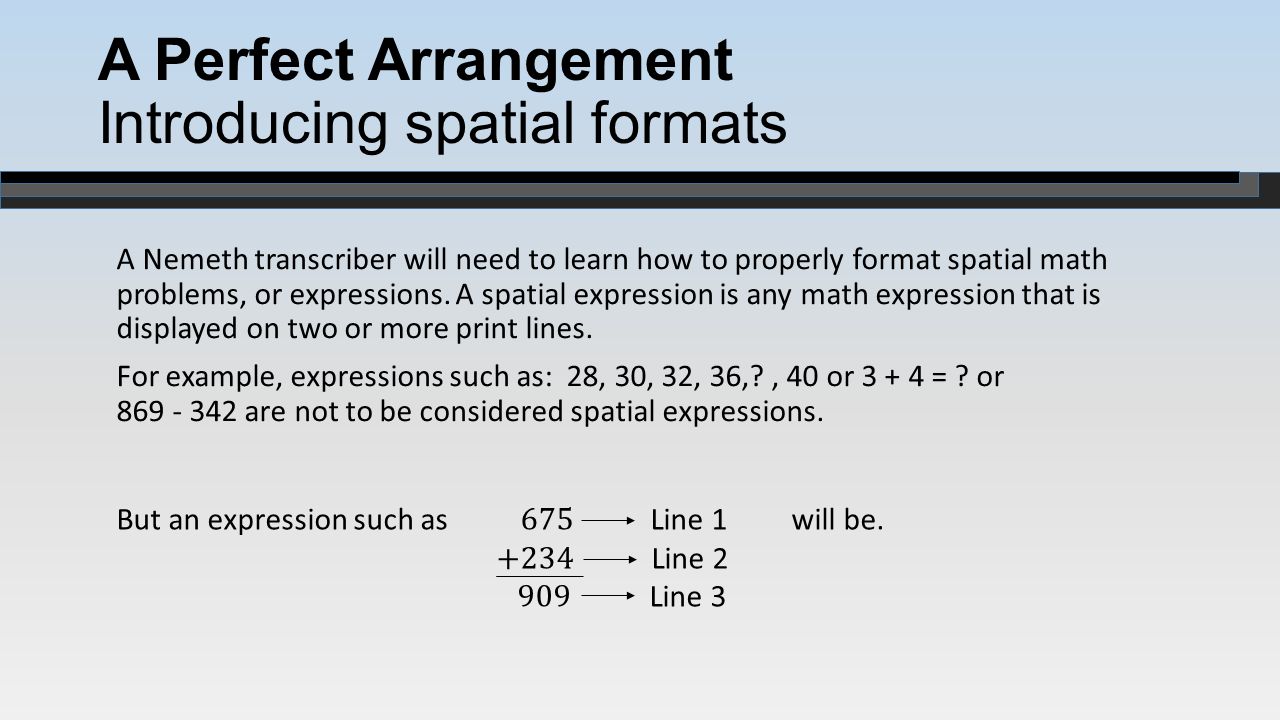 A Perfect Arrangement
Introducing spatial formats

A Nemeth transcriber will need to learn how to properly format spatial math problems, or expressions. A spatial expression is any math expression that is displayed on two or more print lines.

For example, expressions such as: 28, 30, 32, 36,? , 40 or 3 + 4 = ? or 869 - 342 are not to be considered spatial expressions.

But an expression such as $675$ Line 1 will be.
$+234$ Line 2
$909$ Line 3